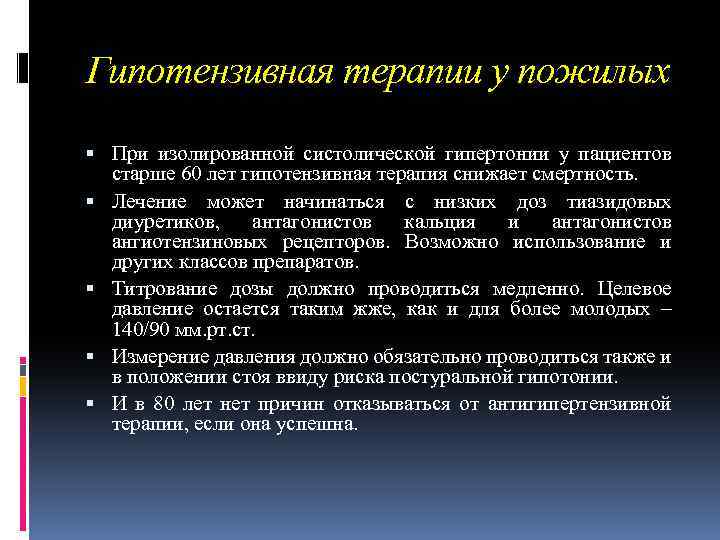 Гипотензивная терапии у пожилых

▪ При изолированной систолической гипертонии у пациентов старше 60 лет гипотензивная терапия снижает смертность.

▪ Лечение может начинаться с низких доз тиазидовых диуретиков, антагонистов кальция и антагонистов ангиотензиновых рецепторов. Возможно использование и других классов препаратов.

▪ Титрование дозы должно проводиться медленно. Целевое давление остается таким жже, как и для более молодых – 140/90 мм.рт.ст.

▪ Измерение давления должно обязательно проводиться также и в положении стоя ввиду риска постуральной гипотонии.

▪ И в 80 лет нет причин отказываться от антигипертензивной терапии, если она успешна.